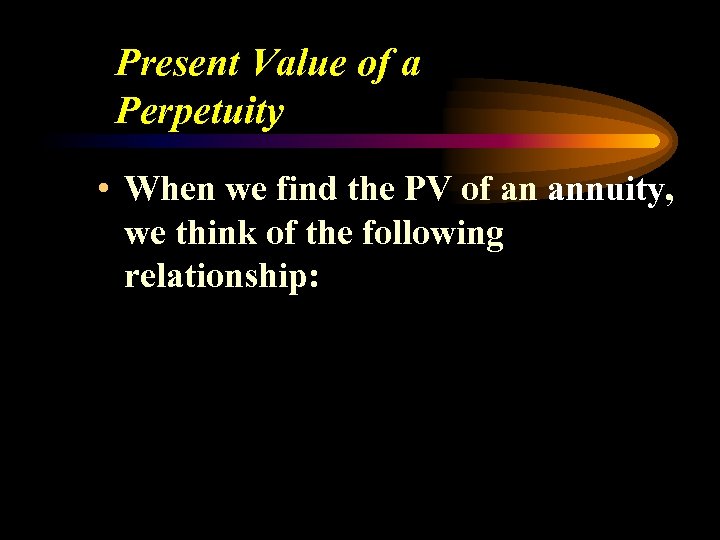 Present Value of a Perpetuity

• When we find the PV of an annuity, we think of the following relationship: